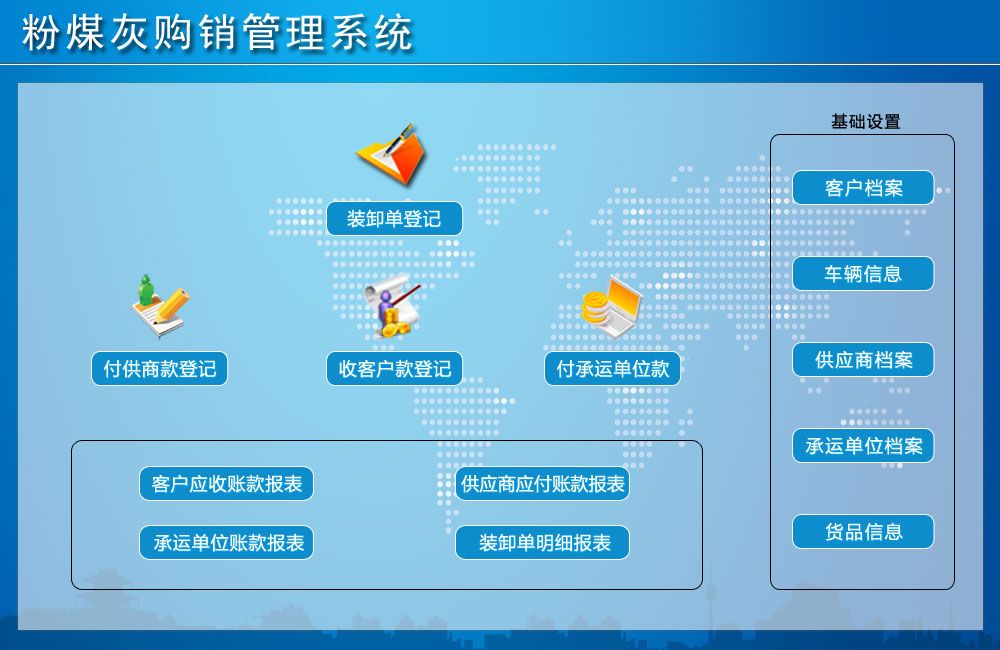 粉煤灰购销管理系统

装卸单登记

付供商款登记

收客户款登记

付承运单位款

客户应收账款报表

供应商应付账款报表

承运单位账款报表

装卸单明细报表

基础设置

客户档案

车辆信息

供应商档案

承运单位档案

货品信息